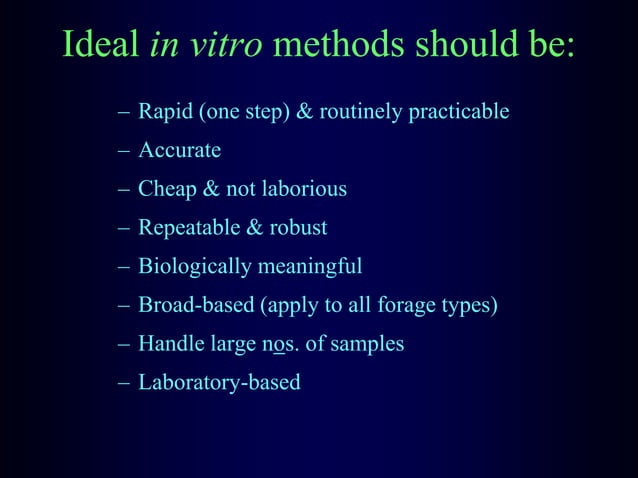 Ideal in vitro methods should be:

– Rapid (one step) & routinely practicable
– Accurate
– Cheap & not laborious
– Repeatable & robust
– Biologically meaningful
– Broad-based (apply to all forage types)
– Handle large nos. of samples
– Laboratory-based